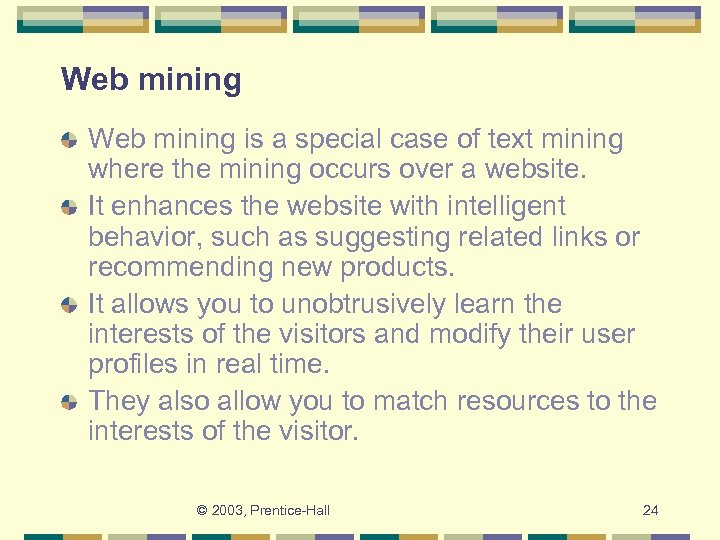 Web mining

Web mining is a special case of text mining where the mining occurs over a website.

It enhances the website with intelligent behavior, such as suggesting related links or recommending new products.

It allows you to unobtrusively learn the interests of the visitors and modify their user profiles in real time.

They also allow you to match resources to the interests of the visitor.

© 2003, Prentice-Hall

24